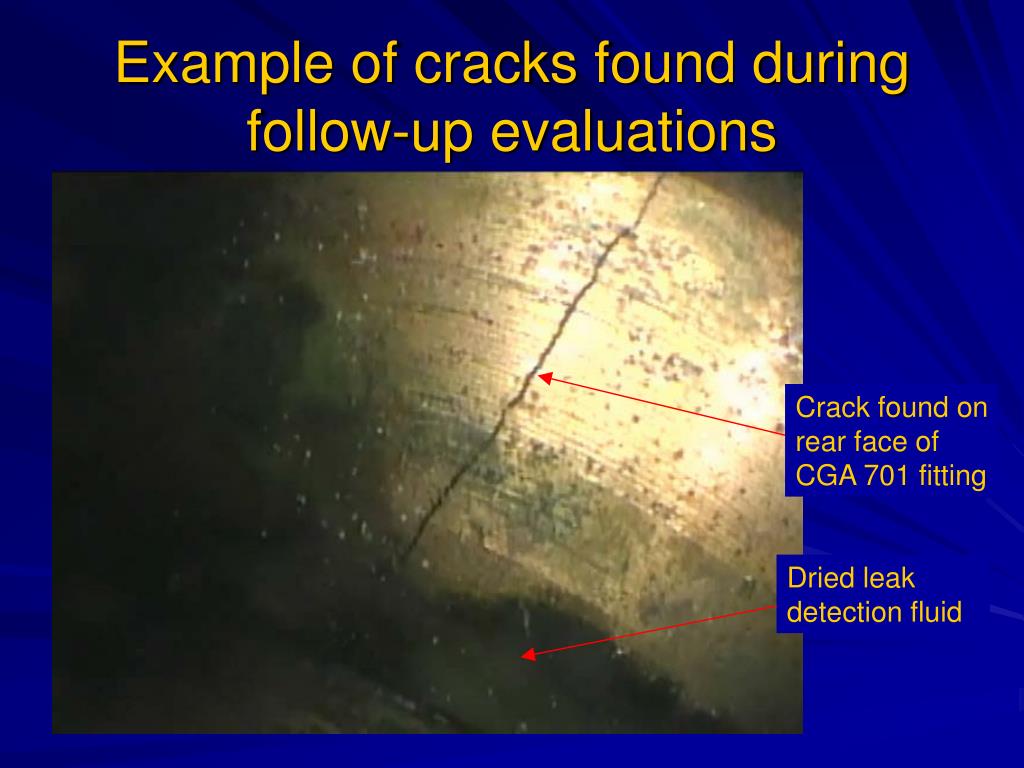 Example of cracks found during follow-up evaluations

Crack found on rear face of CGA 701 fitting

Dried leak detection fluid